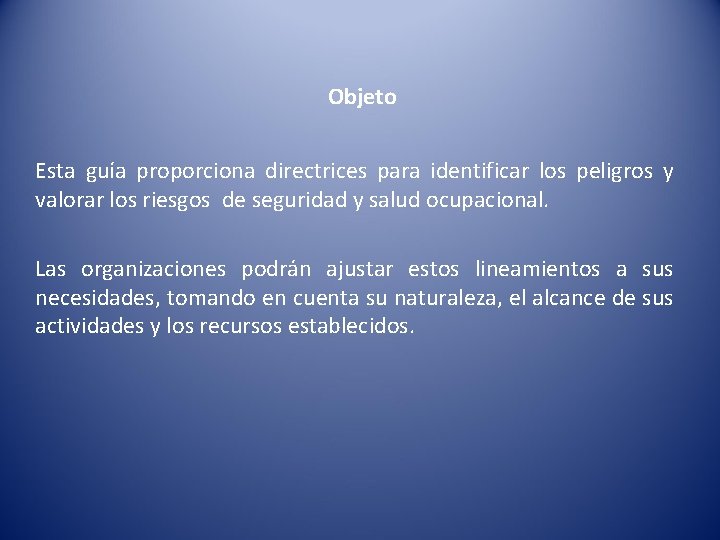 Objeto

Esta guía proporciona directrices para identificar los peligros y valorar los riesgos de seguridad y salud ocupacional.

Las organizaciones podrán ajustar estos lineamientos a sus necesidades, tomando en cuenta su naturaleza, el alcance de sus actividades y los recursos establecidos.